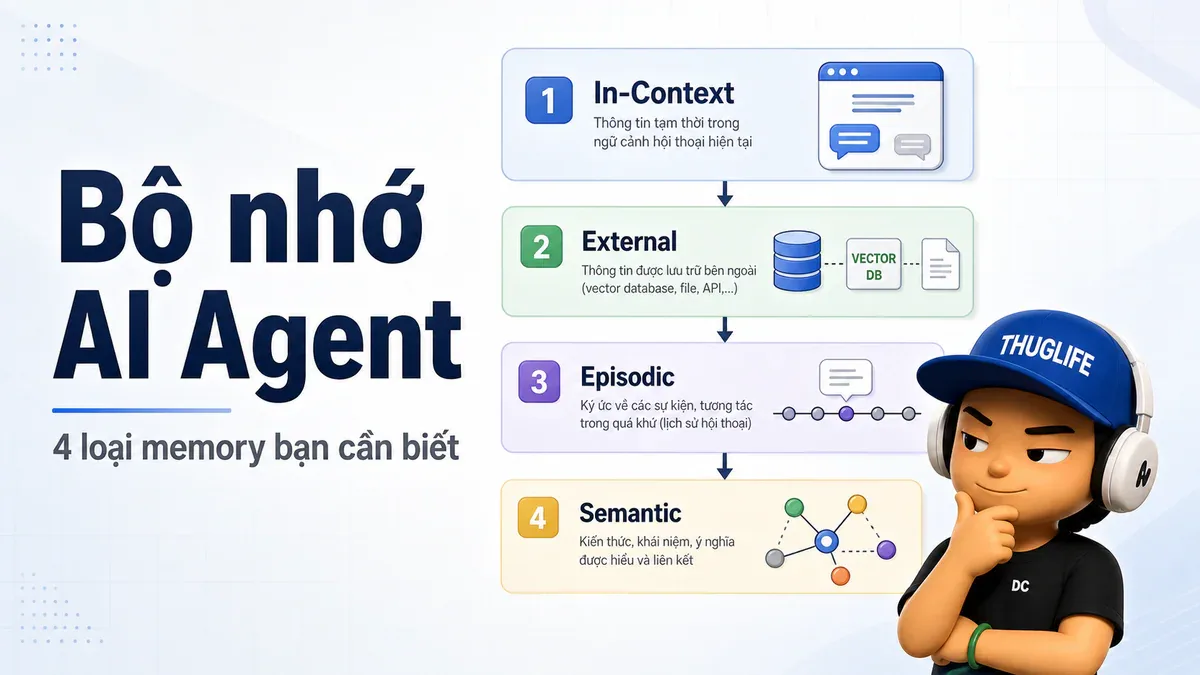 Bộ nhớ AI Agent

4 loại memory bạn cần biết

1 In-Context
Thông tin tạm thời trong ngữ cảnh hội thoại hiện tại

2 External
Thông tin được lưu trữ bên ngoài (vector database, file, API,...)

VECTOR DB

3 Episodic
Ký ức về các sự kiện, tương tác trong quá khứ (lịch sử hội thoại)

4 Semantic
Kiến thức, khái niệm, ý nghĩa được hiểu và liên kết

THUGLIFE

DC